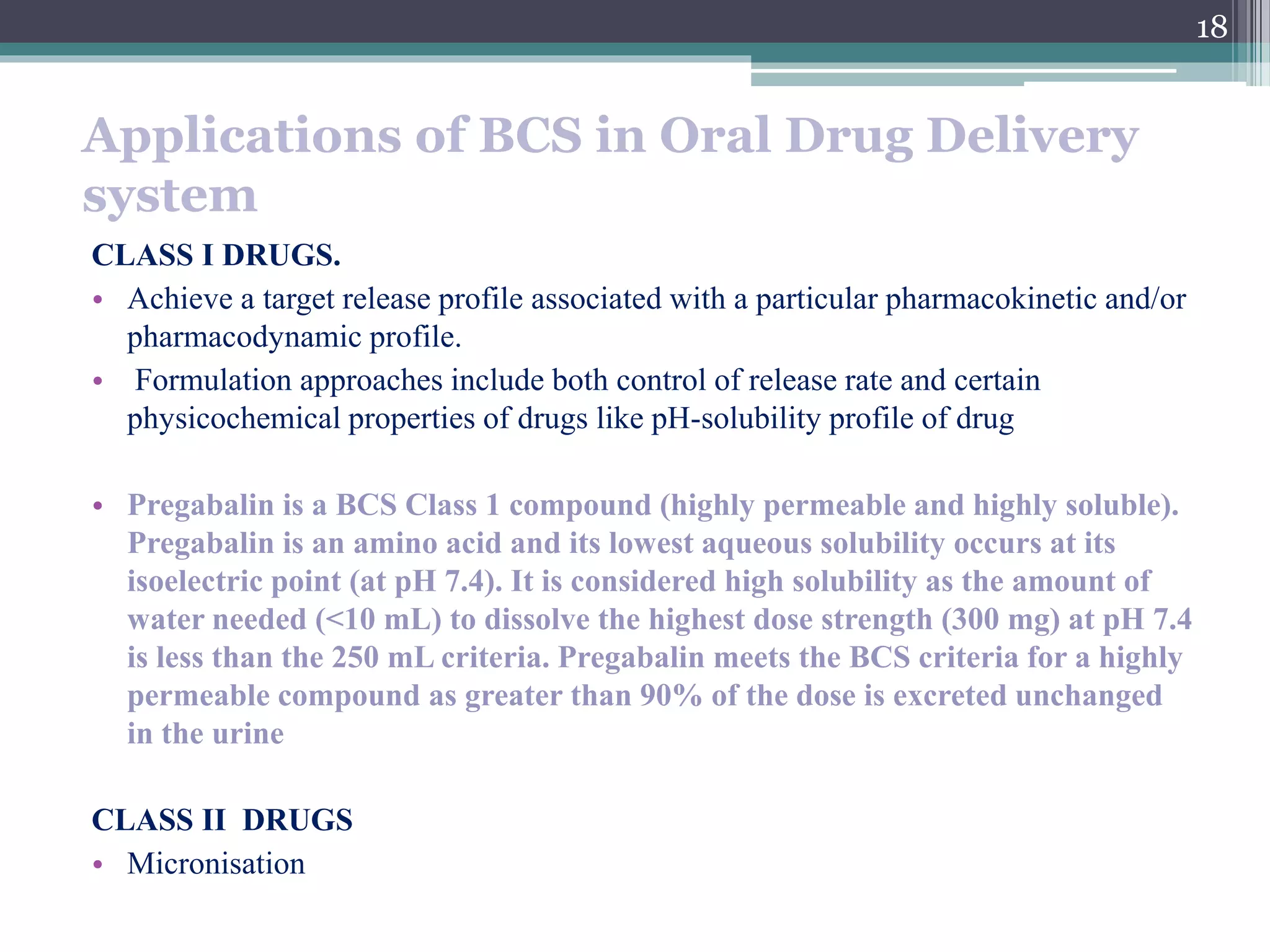 18

Applications of BCS in Oral Drug Delivery system

CLASS I DRUGS.

• Achieve a target release profile associated with a particular pharmacokinetic and/or pharmacodynamic profile.
• Formulation approaches include both control of release rate and certain physicochemical properties of drugs like pH-solubility profile of drug

• Pregabalin is a BCS Class 1 compound (highly permeable and highly soluble). Pregabalin is an amino acid and its lowest aqueous solubility occurs at its isoelectric point (at pH 7.4). It is considered high solubility as the amount of water needed (<10 mL) to dissolve the highest dose strength (300 mg) at pH 7.4 is less than the 250 mL criteria. Pregabalin meets the BCS criteria for a highly permeable compound as greater than 90% of the dose is excreted unchanged in the urine

CLASS II DRUGS

• Micronisation